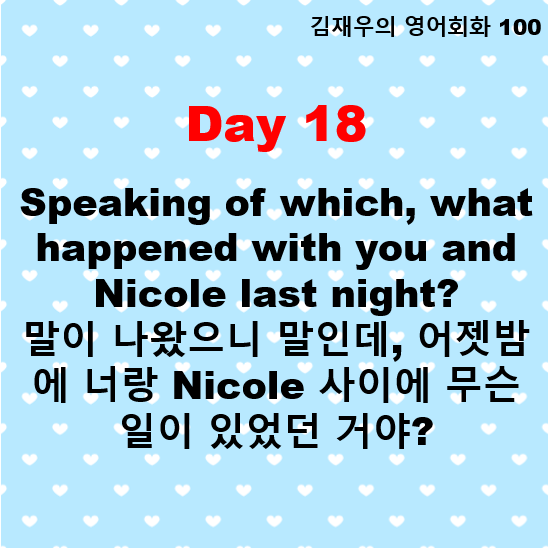 김재우의 영어회화 100

Day 18

Speaking of which, what happened with you and Nicole last night?
말이 나왔으니 말인데, 어젯밤에 너랑 Nicole 사이에 무슨 일이 있었던 거야?